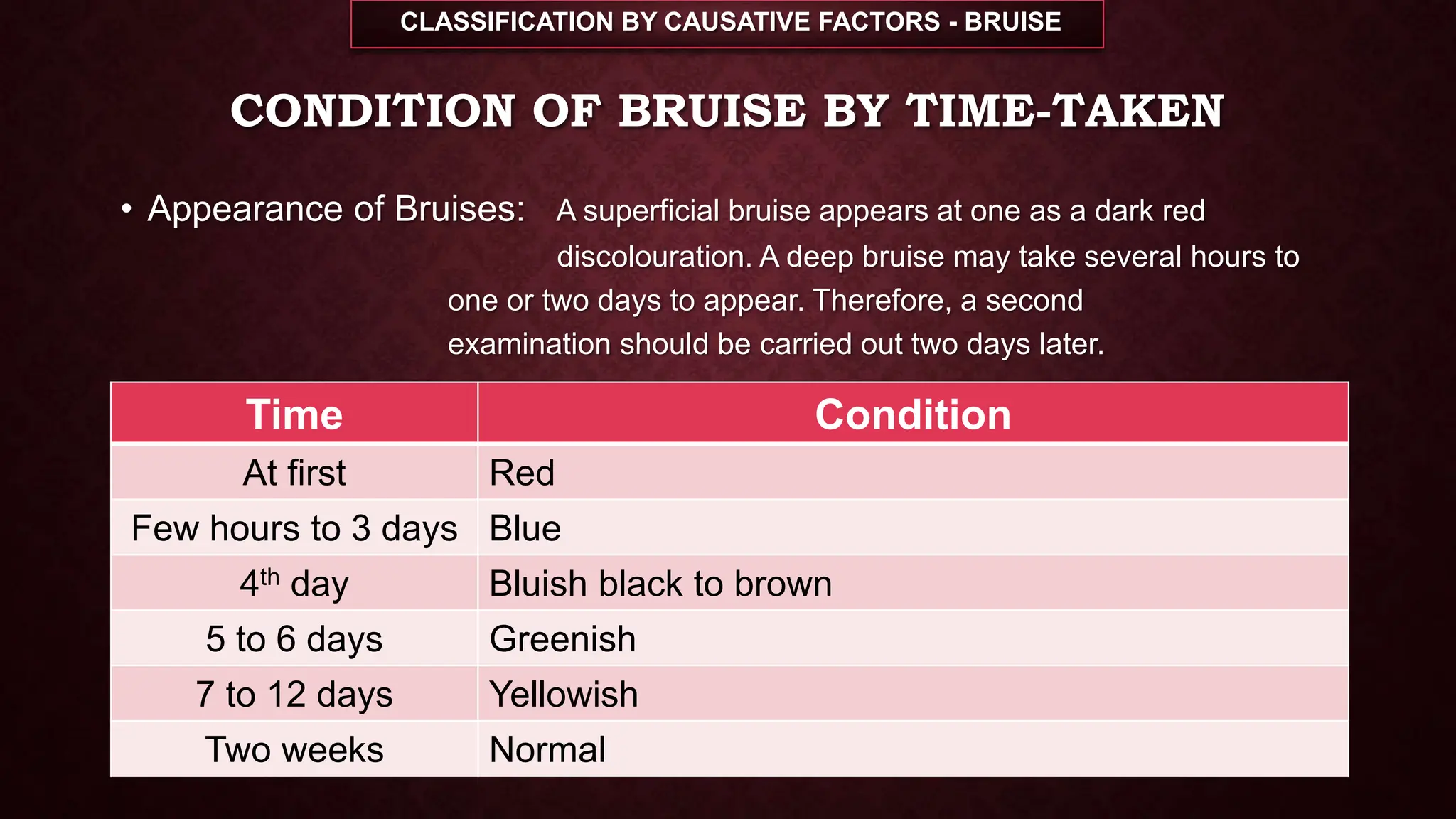 CLASSIFICATION BY CAUSATIVE FACTORS - BRUISE

CONDITION OF BRUISE BY TIME-TAKEN

• Appearance of Bruises: A superficial bruise appears at one as a dark red discolouration. A deep bruise may take several hours to one or two days to appear. Therefore, a second examination should be carried out two days later.

| Time | Condition |
|---|---|
| At first | Red |
| Few hours to 3 days | Blue |
| $4^{th}$ day | Bluish black to brown |
| 5 to 6 days | Greenish |
| 7 to 12 days | Yellowish |
| Two weeks | Normal |